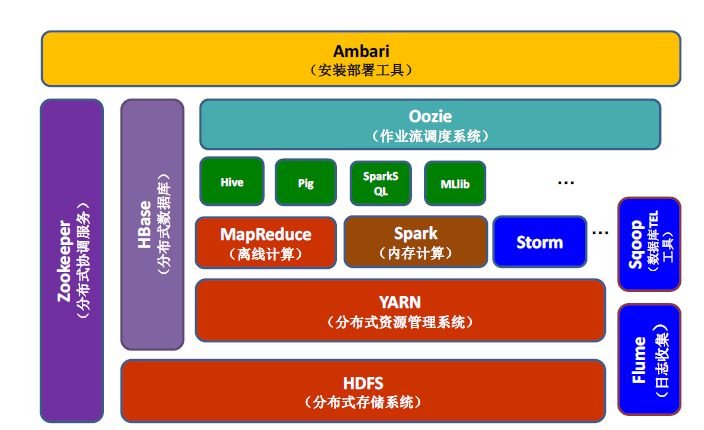 Ambari
（安装部署工具）

Zookeeper
（分布式协调服务）

HBase
（分布式数据库）

Oozie
（作业流调度系统）

Hive

Pig

SparkSQL

MLlib

…

MapReduce
（离线计算）

Spark
（内存计算）

Storm

…

Sqoop
（数据库TEL工具）

YARN
（分布式资源管理系统）

Flume
（日志收集）

HDFS
（分布式存储系统）